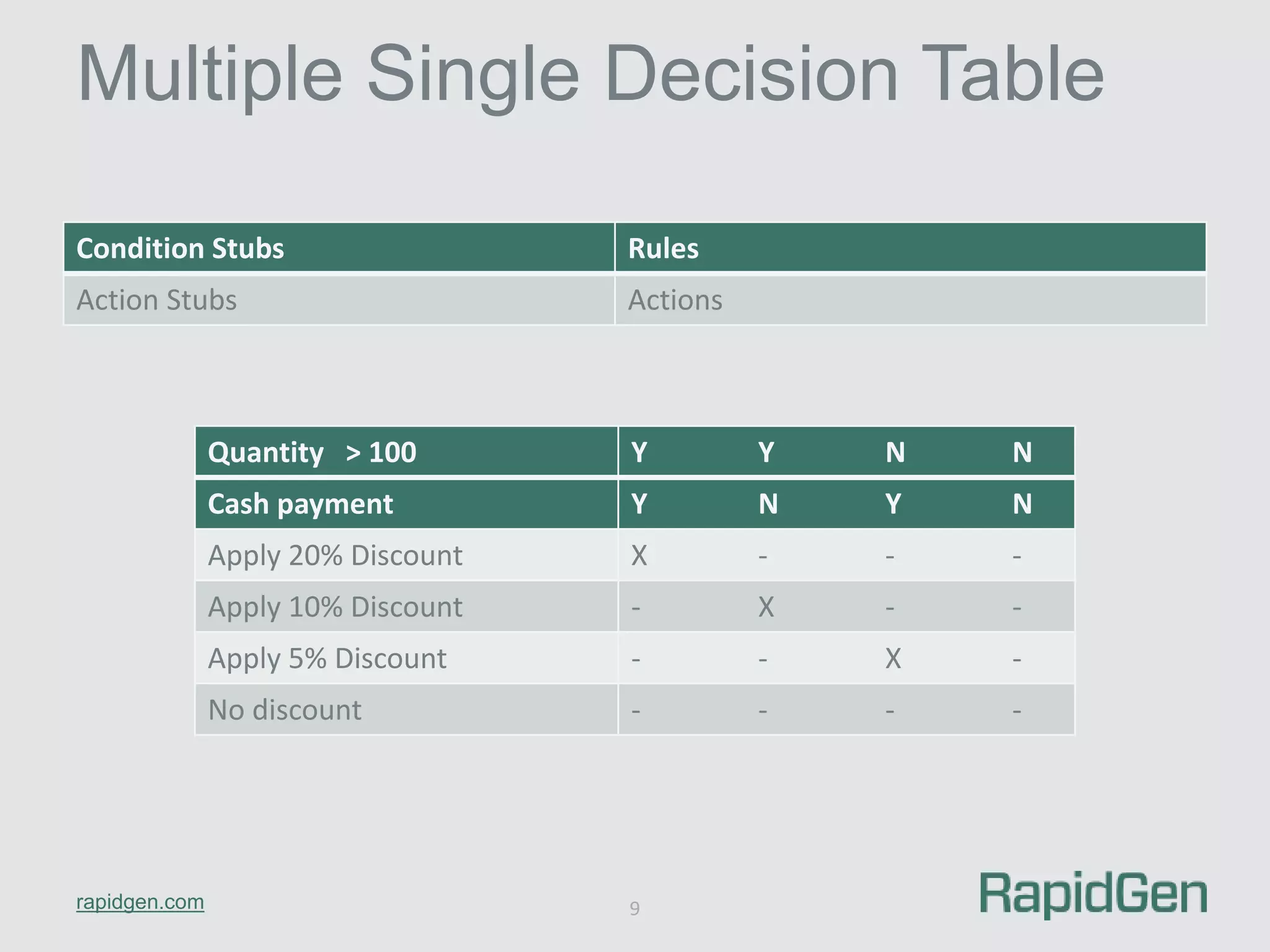 Multiple Single Decision Table

| Condition Stubs | Rules |
|---|---|
| Action Stubs | Actions |

| Quantity > 100 | Y | Y | N | N |
|---|---|---|---|---|
| Cash payment | Y | N | Y | N |
| Apply 20% Discount | X | - | - | - |
| Apply 10% Discount | - | X | - | - |
| Apply 5% Discount | - | - | X | - |
| No discount | - | - | - | - |

rapidgen.com

9

RapidGen